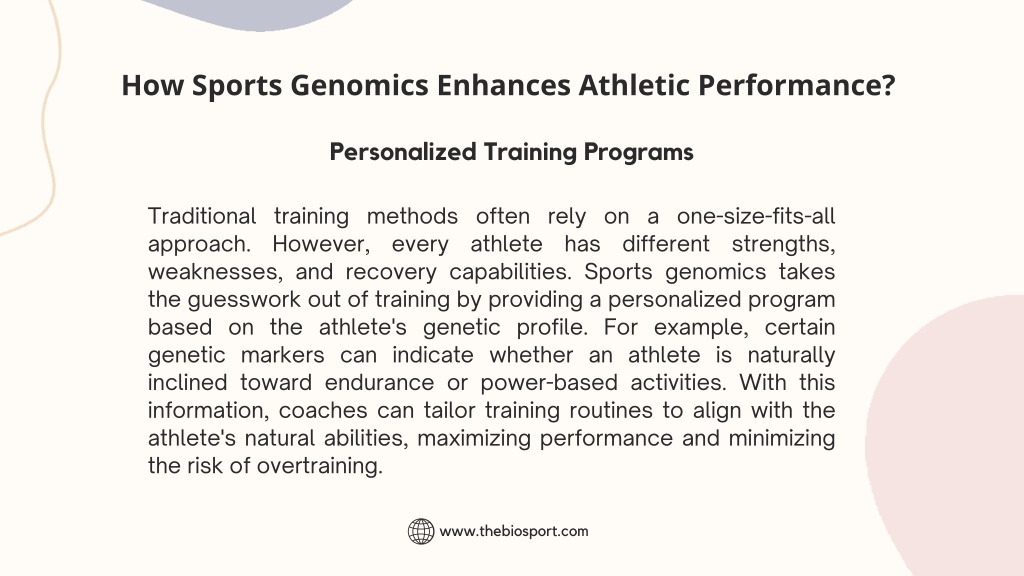 How Sports Genomics Enhances Athletic Performance?

Personalized Training Programs

Traditional training methods often rely on a one-size-fits-all approach. However, every athlete has different strengths, weaknesses, and recovery capabilities. Sports genomics takes the guesswork out of training by providing a personalized program based on the athlete's genetic profile. For example, certain genetic markers can indicate whether an athlete is naturally inclined toward endurance or power-based activities. With this information, coaches can tailor training routines to align with the athlete's natural abilities, maximizing performance and minimizing the risk of overtraining.

www.thebiosport.com